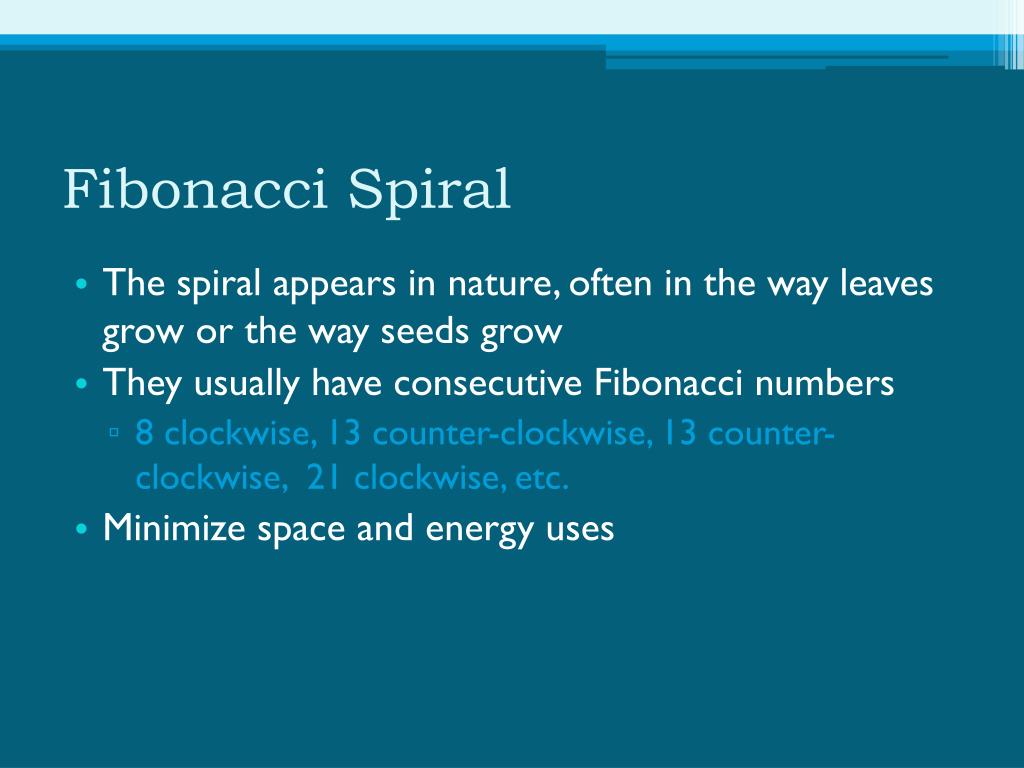 Fibonacci Spiral

• The spiral appears in nature, often in the way leaves grow or the way seeds grow
• They usually have consecutive Fibonacci numbers
▫ 8 clockwise, 13 counter-clockwise, 13 counter-clockwise, 21 clockwise, etc.
• Minimize space and energy uses